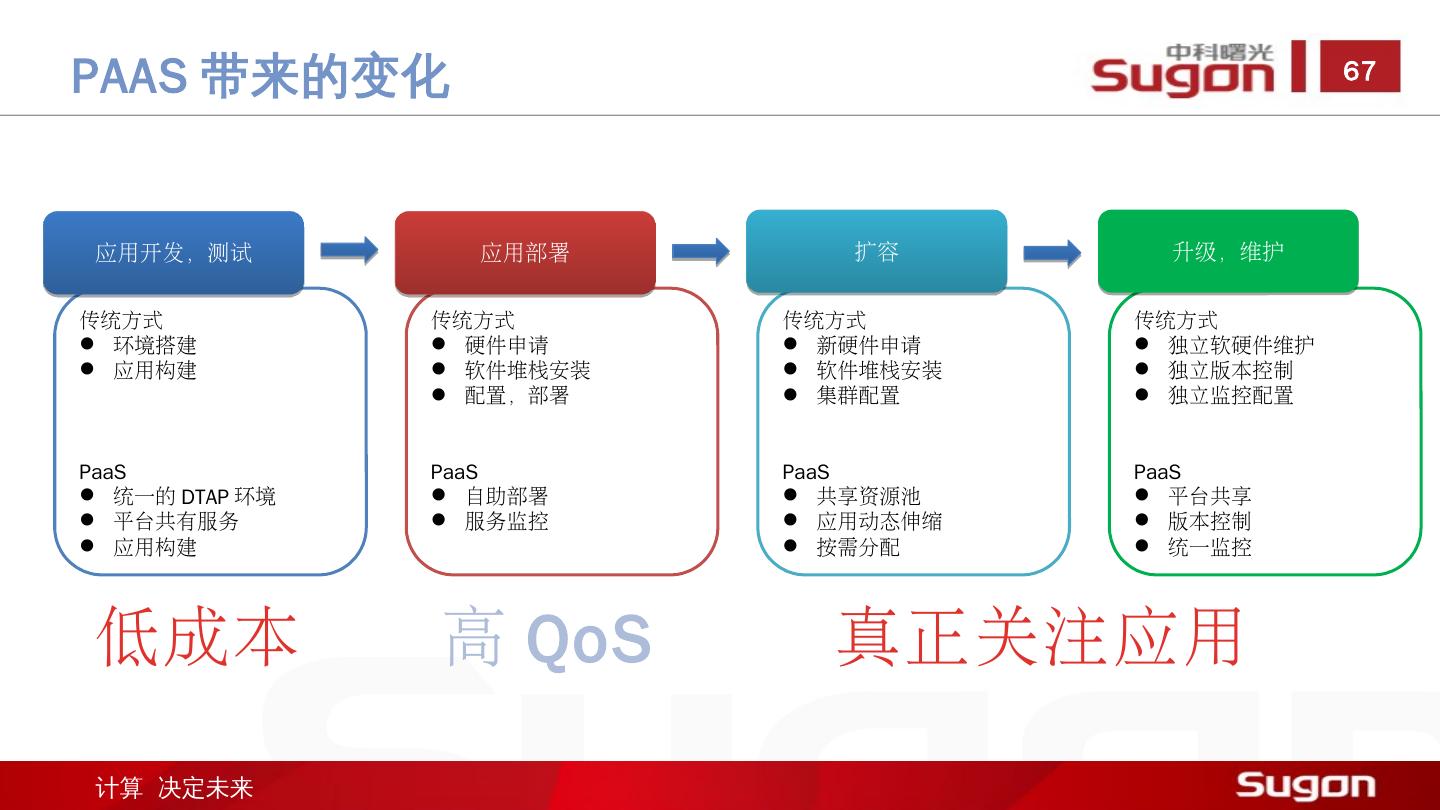 PAAS 带来的变化

中科曙光
Sugon

67

应用开发，测试

传统方式
● 环境搭建
● 应用构建

PaaS
● 统一的 DTAP 环境
● 平台共有服务
● 应用构建

应用部署

传统方式
● 硬件申请
● 软件堆栈安装
● 配置，部署

PaaS
● 自助部署
● 服务监控

扩容

传统方式
● 新硬件申请
● 软件堆栈安装
● 集群配置

PaaS
● 共享资源池
● 应用动态伸缩
● 按需分配

升级，维护

传统方式
● 独立软硬件维护
● 独立版本控制
● 独立监控配置

PaaS
● 平台共享
● 版本控制
● 统一监控

低成本

高 QoS

真正关注应用

计算 决定未来

Sugon